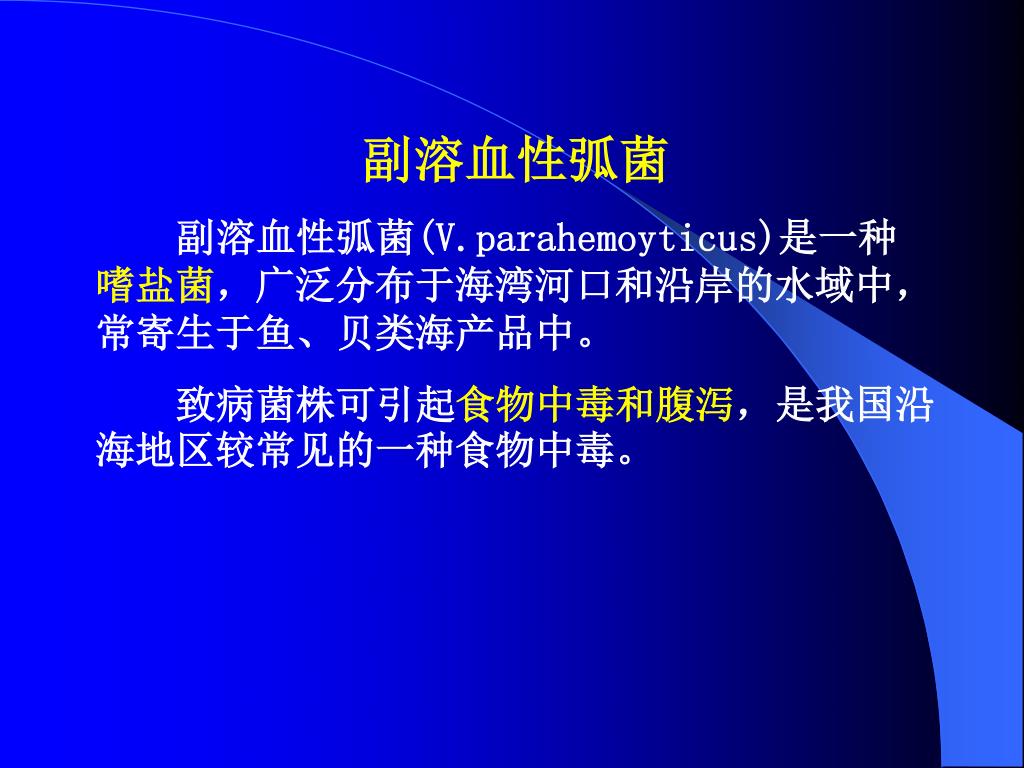 副溶血性弧菌

副溶血性弧菌(V.parahemoyticus)是一种嗜盐菌，广泛分布于海湾河口和沿岸的水域中，常寄生于鱼、贝类海产品中。

致病菌株可引起食物中毒和腹泻，是我国沿海地区较常见的一种食物中毒。